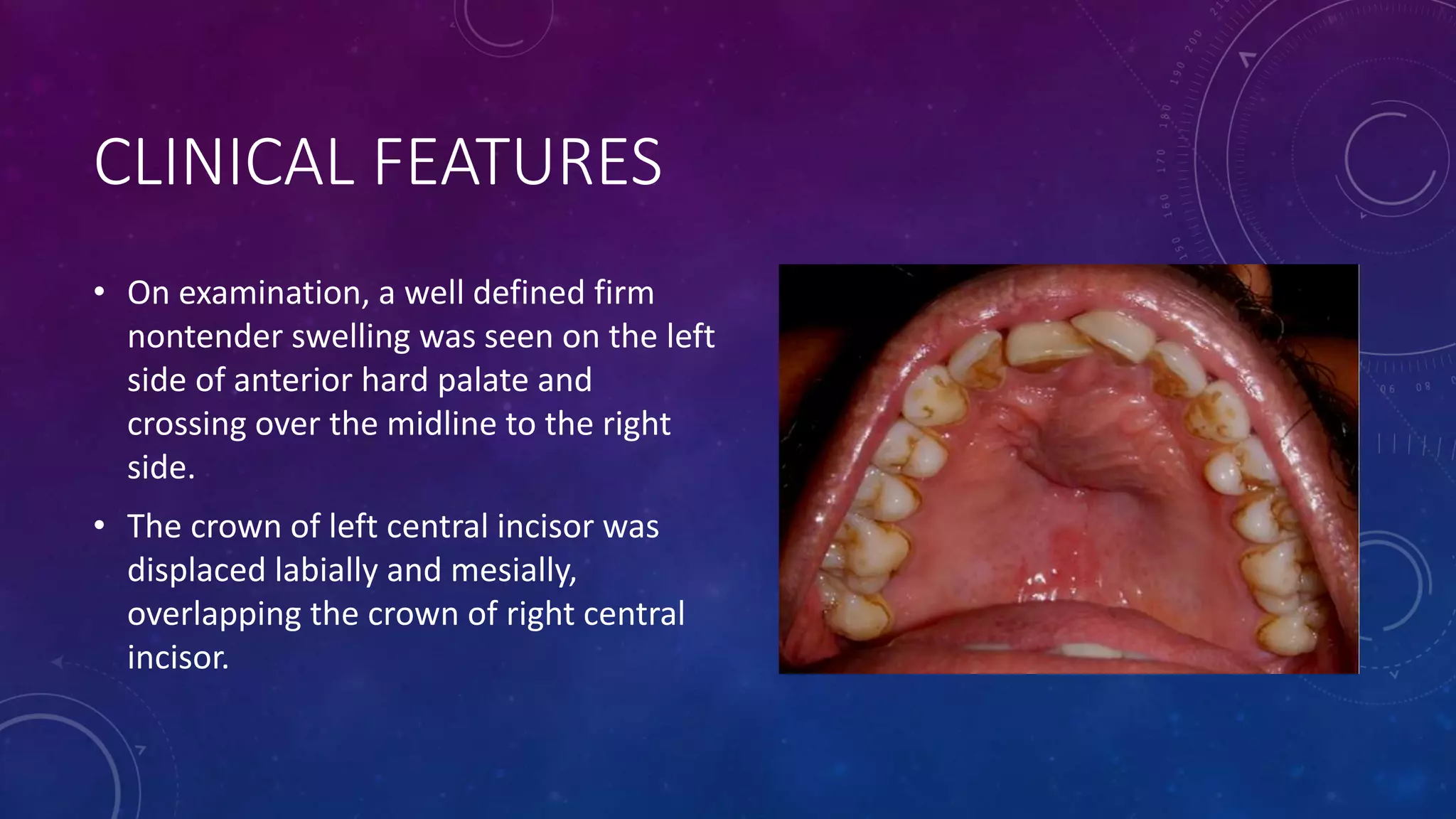 CLINICAL FEATURES

• On examination, a well defined firm nontender swelling was seen on the left side of anterior hard palate and crossing over the midline to the right side.

• The crown of left central incisor was displaced labially and mesially, overlapping the crown of right central incisor.